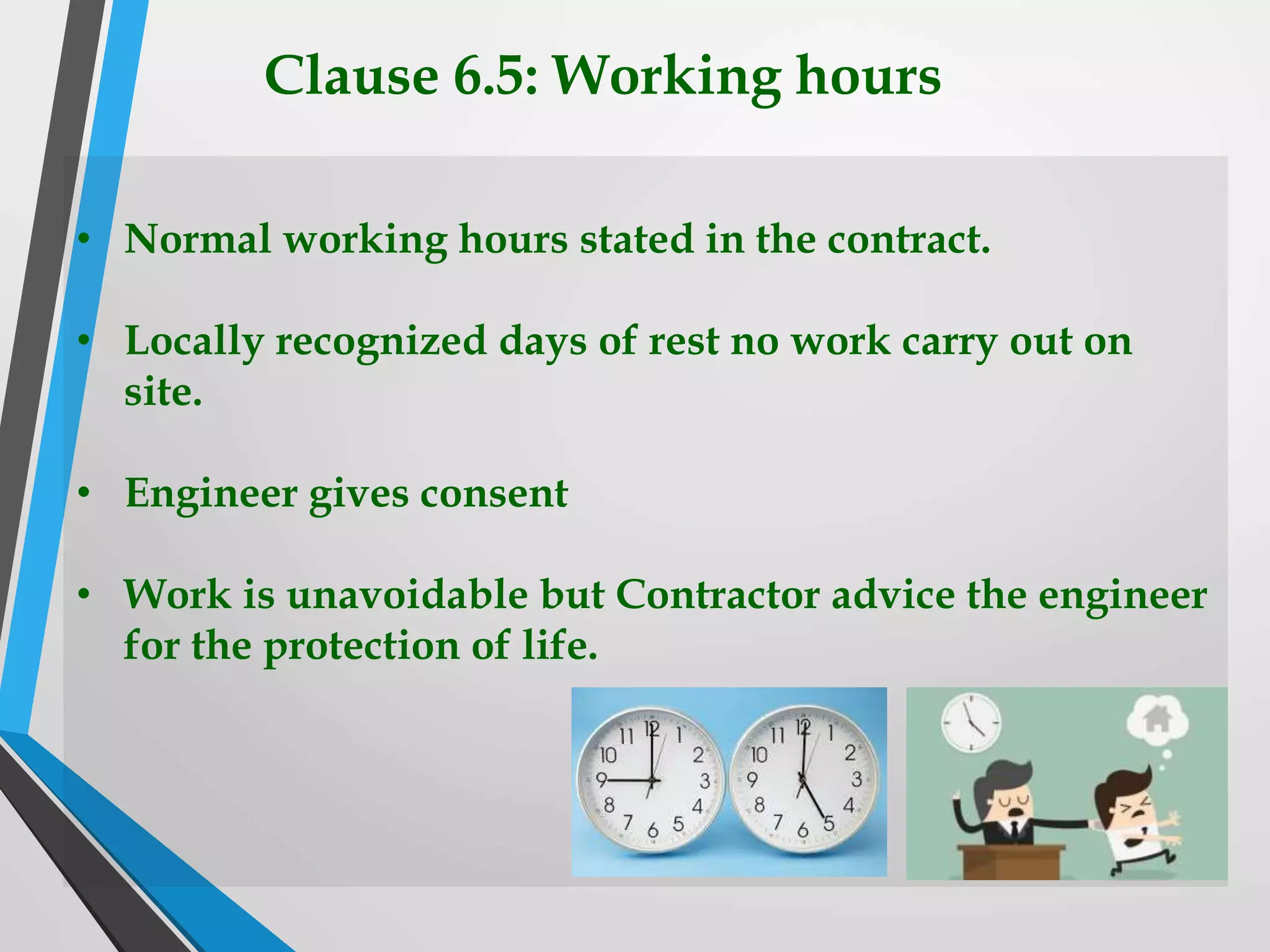 Clause 6.5: Working hours

• Normal working hours stated in the contract.

• Locally recognized days of rest no work carry out on site.

• Engineer gives consent

• Work is unavoidable but Contractor advice the engineer for the protection of life.

11 12 1 2 3 4 5 6 7 8 9 10

11 12 1 2 3 4 5 6 7 8 9 10